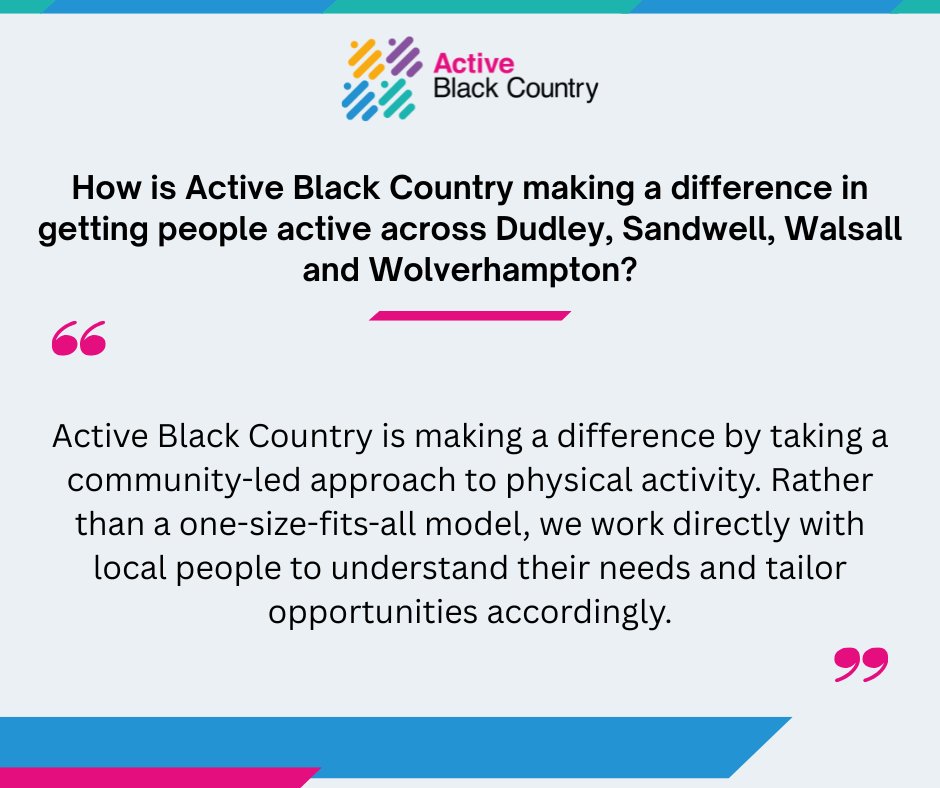 Active Black Country

How is Active Black Country making a difference in getting people active across Dudley, Sandwell, Walsall and Wolverhampton?

“

Active Black Country is making a difference by taking a community-led approach to physical activity. Rather than a one-size-fits-all model, we work directly with local people to understand their needs and tailor opportunities accordingly.

”